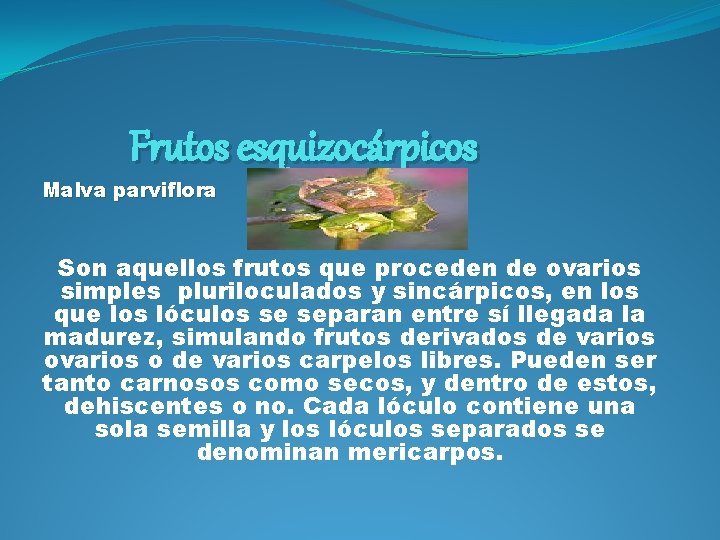 Frutos esquizocárpicos

Malva parviflora

Son aquellos frutos que proceden de ovarios simples pluriloculados y sincárpicos, en los que los lóculos se separan entre sí llegada la madurez, simulando frutos derivados de varios ovarios o de varios carpelos libres. Pueden ser tanto carnosos como secos, y dentro de estos, dehiscentes o no. Cada lóculo contiene una sola semilla y los lóculos separados se denominan mericarpos.